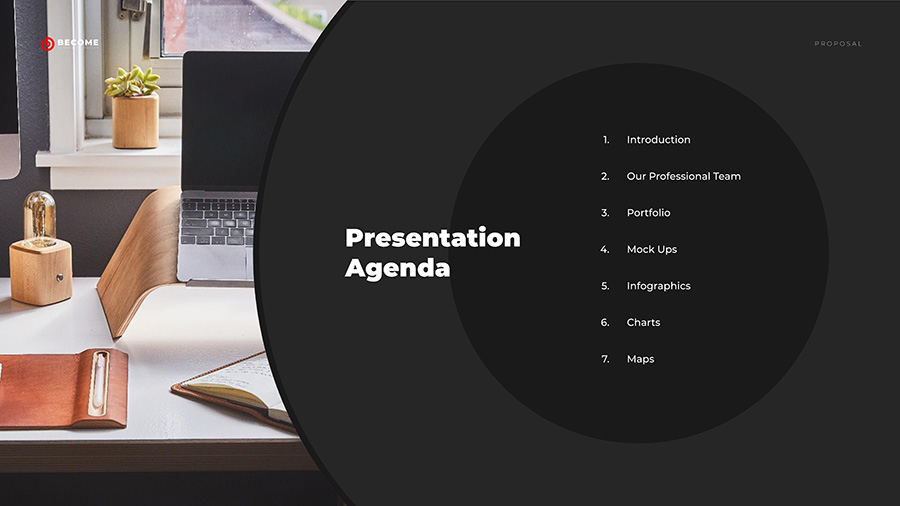 BECOME

PROPOSAL

Presentation Agenda

1. Introduction
2. Our Professional Team
3. Portfolio
4. Mock Ups
5. Infographics
6. Charts
7. Maps